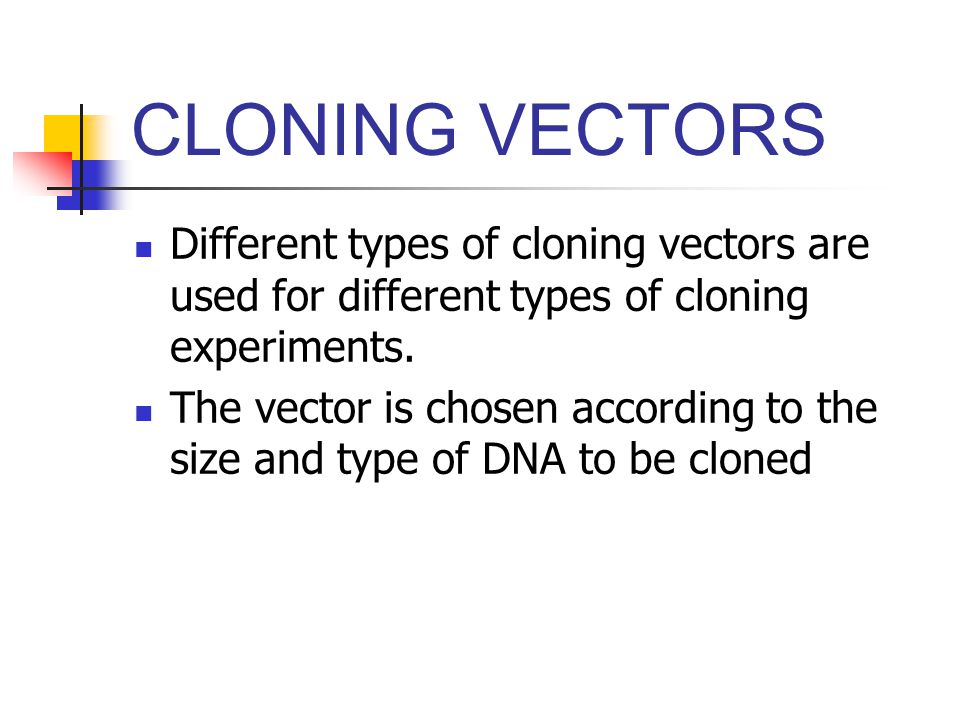 CLONING VECTORS

- Different types of cloning vectors are used for different types of cloning experiments.
- The vector is chosen according to the size and type of DNA to be cloned